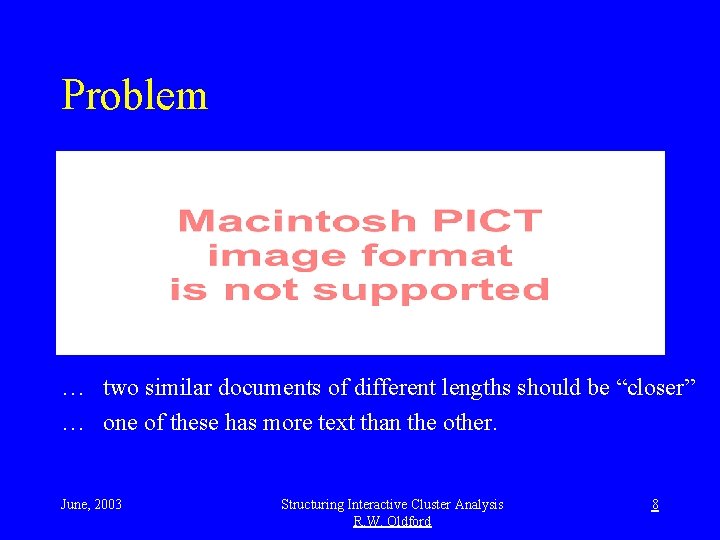 Problem

Macintosh PICT
image format
is not supported

… two similar documents of different lengths should be “closer”
… one of these has more text than the other.

June, 2003

Structuring Interactive Cluster Analysis
R.W. Oldford

8